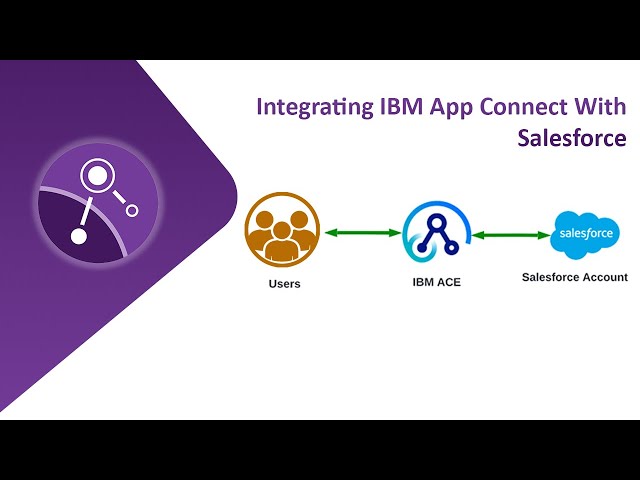 Integrating IBM App Connect With Salesforce

Users

IBM ACE

salesforce

Salesforce Account